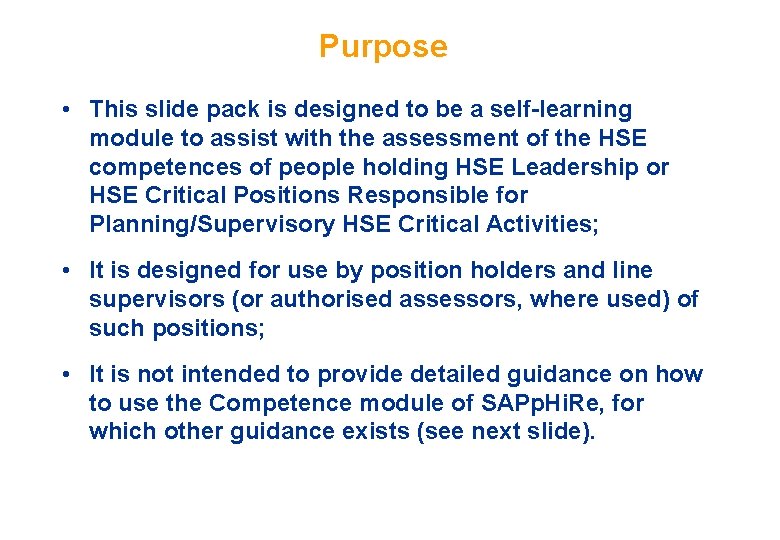 Purpose

• This slide pack is designed to be a self-learning module to assist with the assessment of the HSE competences of people holding HSE Leadership or HSE Critical Positions Responsible for Planning/Supervisory HSE Critical Activities;

• It is designed for use by position holders and line supervisors (or authorised assessors, where used) of such positions;

• It is not intended to provide detailed guidance on how to use the Competence module of SAPpHiRe, for which other guidance exists (see next slide).